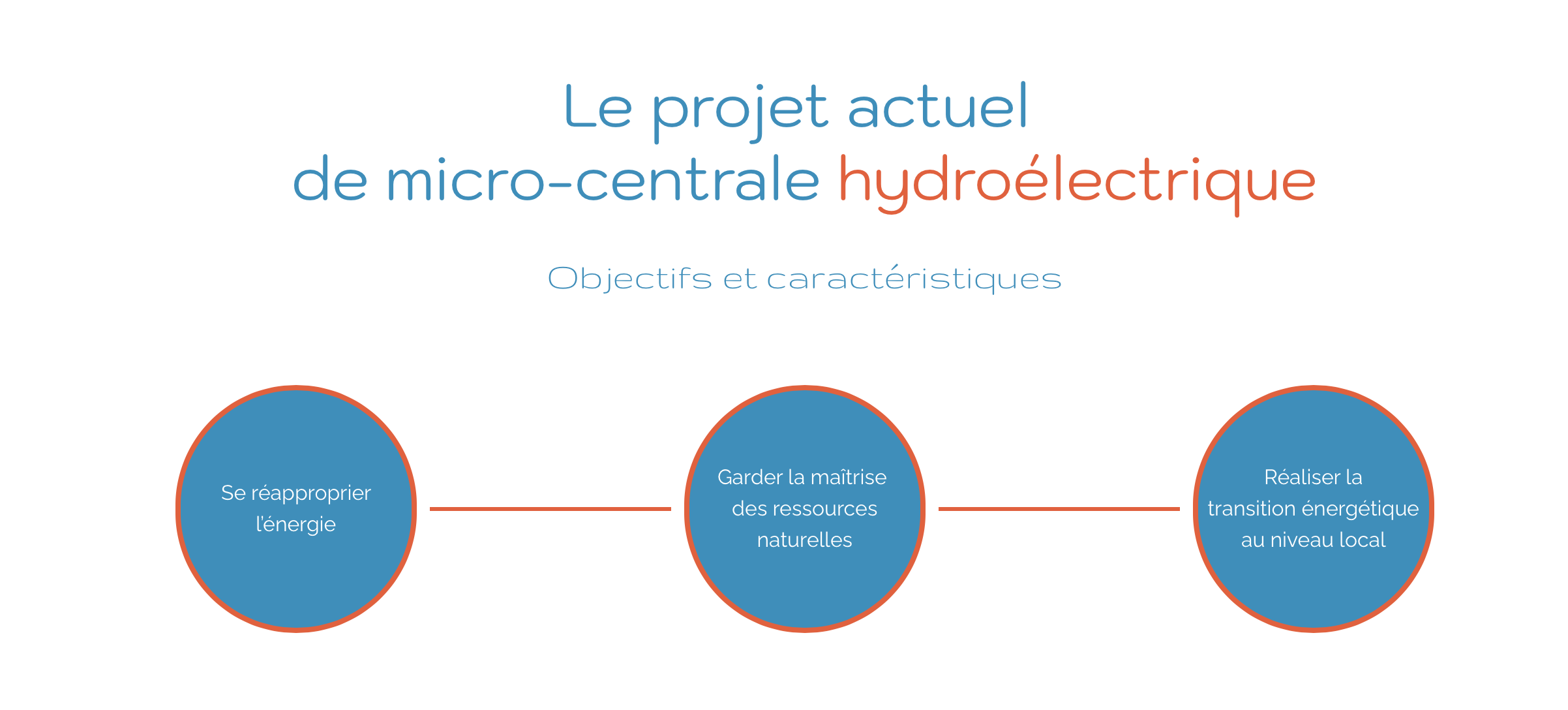 Le projet actuel
de micro-centrale hydroélectrique

Objectifs et caractéristiques

Se réapproprier l'énergie

Garder la maîtrise des ressources naturelles

Réaliser la transition énergétique au niveau local